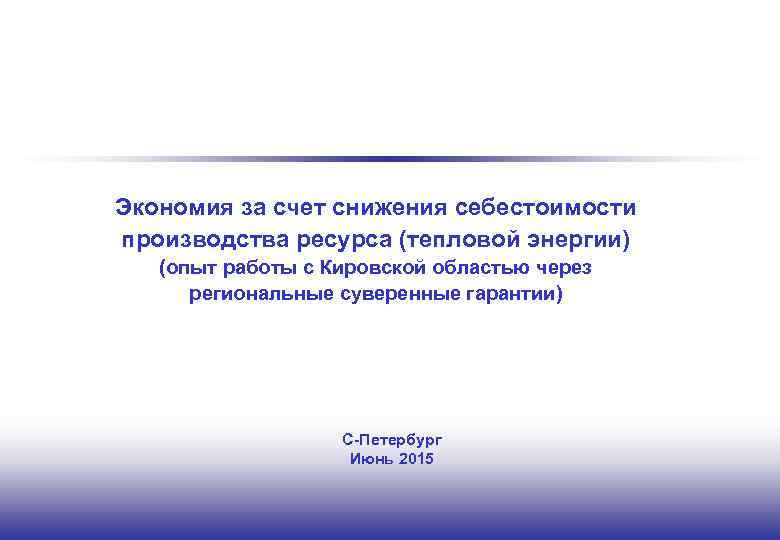 Экономия за счет снижения себестоимости производства ресурса (тепловой энергии)
(опыт работы с Кировской областью через региональные суверенные гарантии)

С-Петербург
Июнь 2015